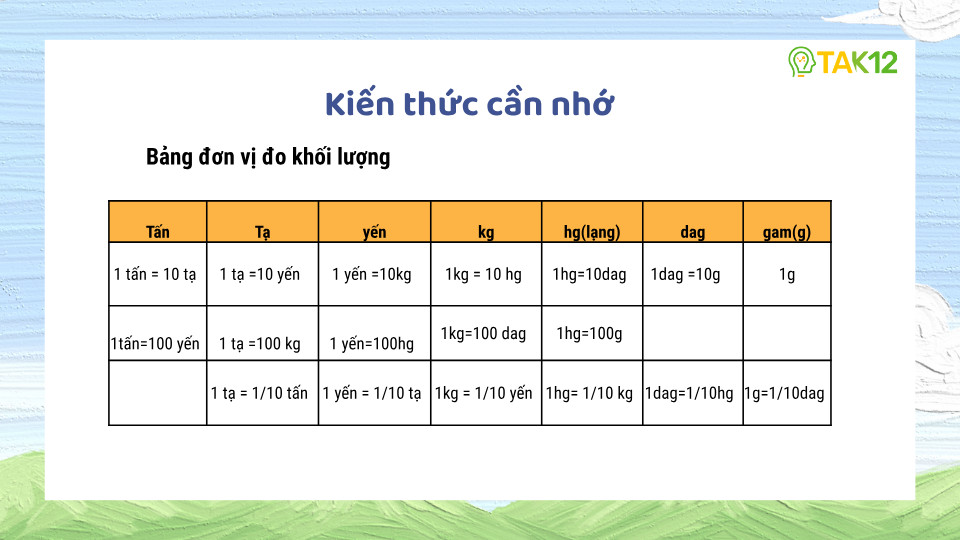 TAK12

Kiến thức cần nhớ

Bảng đơn vị đo khối lượng

| Tấn | Tạ | yến | kg | hg(lạng) | dag | gam(g) |
|---|---|---|---|---|---|---|
| 1 tấn = 10 tạ | 1 tạ =10 yến | 1 yến =10kg | 1kg = 10 hg | 1hg=10dag | 1dag =10g | 1g |
| 1tấn=100 yến | 1 tạ =100 kg | 1 yến=100hg | 1kg=100 dag | 1hg=100g | | |
| | 1 tạ = 1/10 tấn | 1 yến = 1/10 tạ | 1kg = 1/10 yến | 1hg= 1/10 kg | 1dag=1/10hg | 1g=1/10dag |